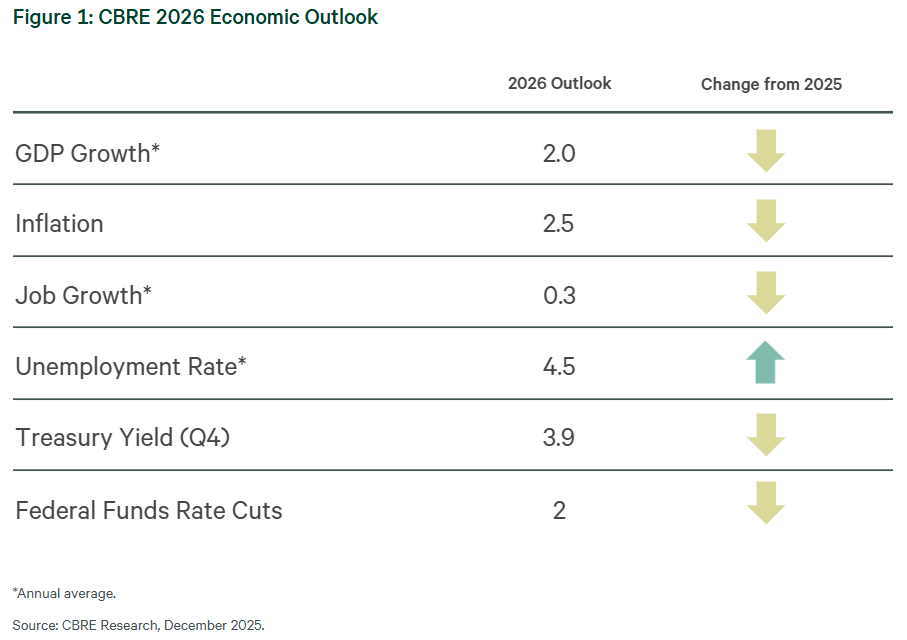 Figure 1: CBRE 2026 Economic Outlook

| | 2026 Outlook | Change from 2025 |
|---|---|---|
| GDP Growth* | 2.0 | |
| Inflation | 2.5 | |
| Job Growth* | 0.3 | |
| Unemployment Rate* | 4.5 | |
| Treasury Yield (Q4) | 3.9 | |
| Federal Funds Rate Cuts | 2 | |

*Annual average.

Source: CBRE Research, December 2025.